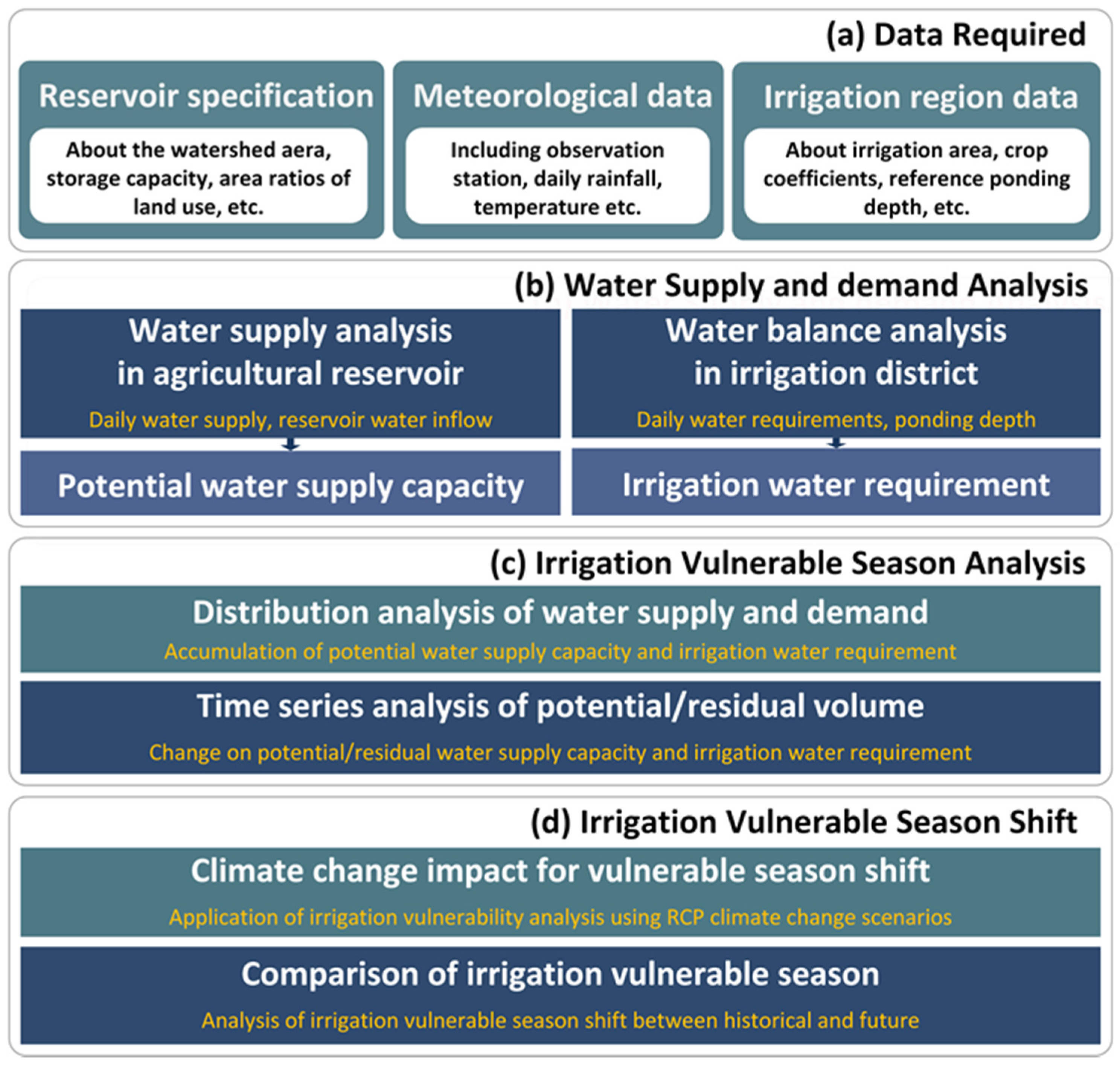 (a) Data Required

Reservoir specification

About the watershed aera, storage capacity, area ratios of land use, etc.

Meteorological data

Including observation station, daily rainfall, temperature etc.

Irrigation region data

About irrigation area, crop coefficients, reference ponding depth, etc.

(b) Water Supply and demand Analysis

Water supply analysis in agricultural reservoir

Daily water supply, reservoir water inflow

Potential water supply capacity

Water balance analysis in irrigation district

Daily water requirements, ponding depth

Irrigation water requirement

(c) Irrigation Vulnerable Season Analysis

Distribution analysis of water supply and demand

Accumulation of potential water supply capacity and irrigation water requirement

Time series analysis of potential/residual volume

Change on potential/residual water supply capacity and irrigation water requirement

(d) Irrigation Vulnerable Season Shift

Climate change impact for vulnerable season shift

Application of irrigation vulnerability analysis using RCP climate change scenarios

Comparison of irrigation vulnerable season

Analysis of irrigation vulnerable season shift between historical and future